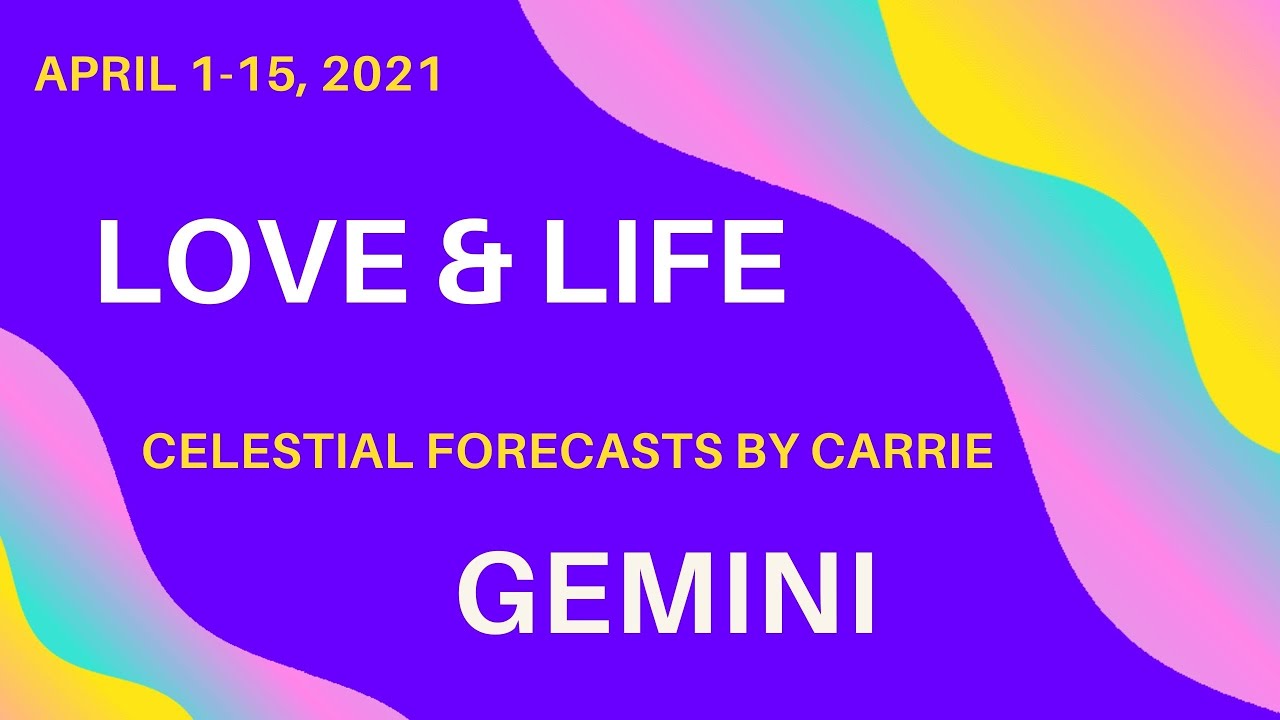 APRIL 1-15, 2021

LOVE & LIFE

CELESTIAL FORECASTS BY CARRIE

GEMINI